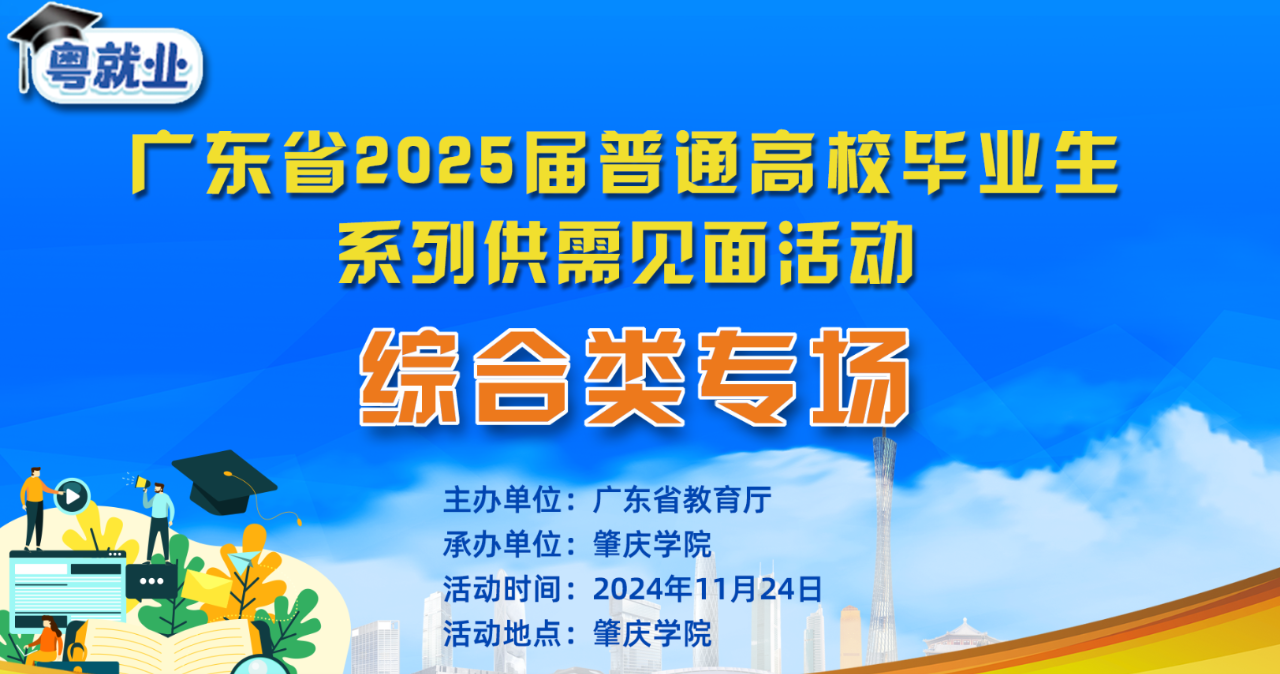 粤就业

广东省2025届普通高校毕业生系列供需见面活动

综合类专场

主办单位：广东省教育厅
承办单位：肇庆学院
活动时间：2024年11月24日
活动地点：肇庆学院